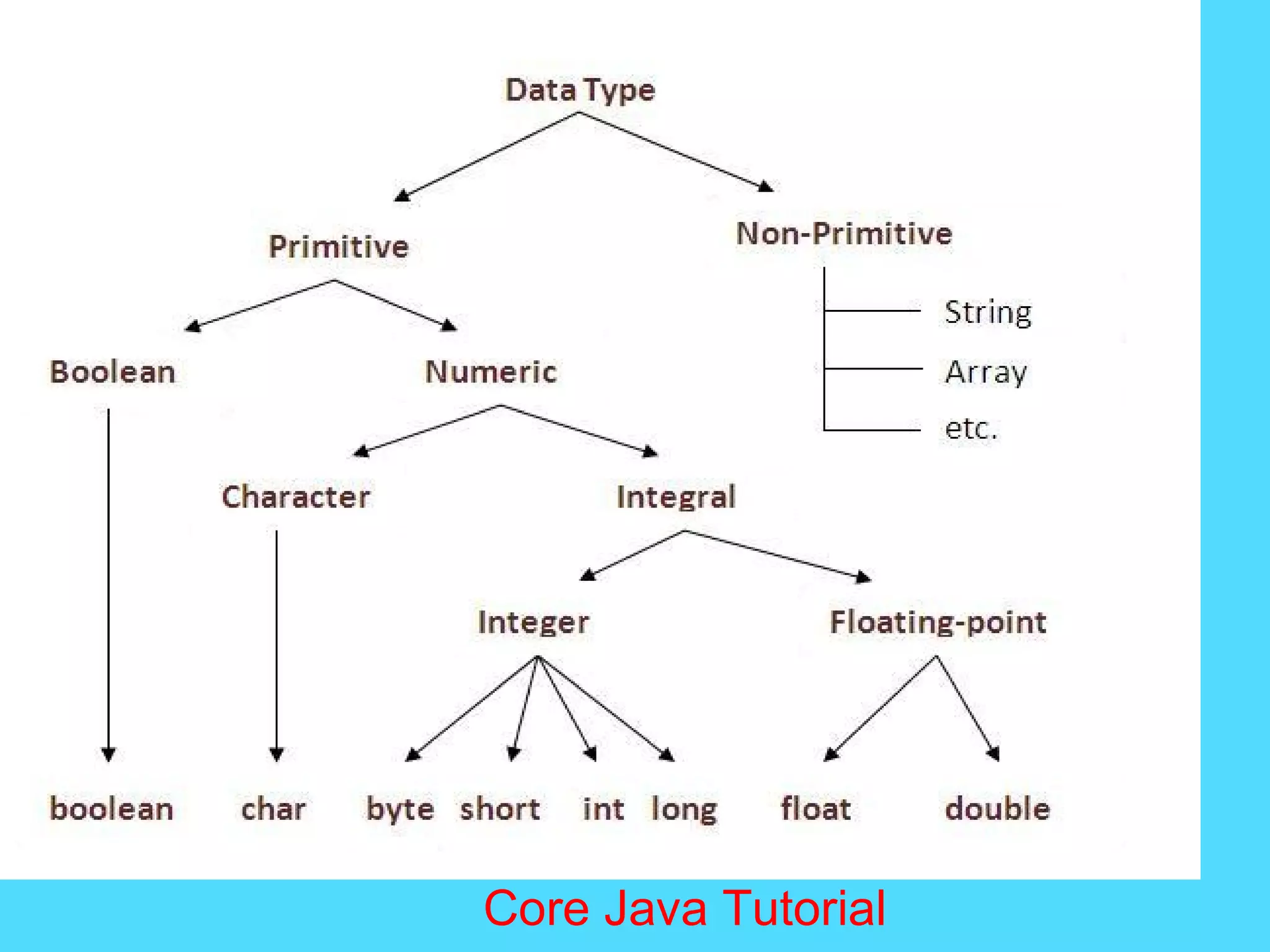 Data Type

Primitive

Non-Primitive

String

Array

etc.

Boolean

Numeric

Character

Integral

Integer

Floating-point

boolean

char

byte

short

int

long

float

double

Core Java Tutorial